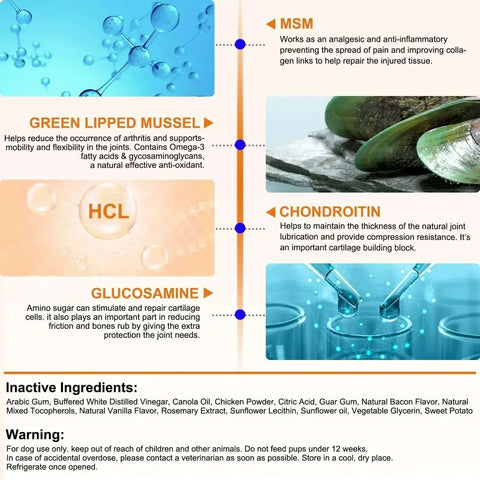 ◀ MSM
Works as an analgesic and anti-inflammatory preventing the spread of pain and improving collagen links to help repair the injured tissue.

GREEN LIPPED MUSSEL ▶
Helps reduce the occurrence of arthritis and supports-mobility and flexibility in the joints. Contains Omega-3 fatty acids & gycosaminoglycans, a natural effective anti-oxidant.

HCL

◀ CHONDROITIN
Helps to maintain the thickness of the natural joint lubrication and provide compression resistance. It's an important cartilage building block.

GLUCOSAMINE ▶
Amino sugar can stimulate and repair cartilage cells. it also plays an important part in reducing friction and bones rub by giving the extra protection the joint needs.

Inactive Ingredients:
Arabic Gum, Buffered White Distilled Vinegar, Canola Oil, Chicken Powder, Citric Acid, Guar Gum, Natural Bacon Flavor, Natural Mixed Tocopherols, Natural Vanilla Flavor, Rosemary Extract, Sunflower Lecithin, Sunflower oil, Vegetable Glycerin, Sweet Potato

Warning:
For dog use only. keep out of reach of children and other animals. Do not feed pups under 12 weeks.
In case of accidental overdose, please contact a veterinarian as soon as possible. Store in a cool, dry place.
Refrigerate once opened.